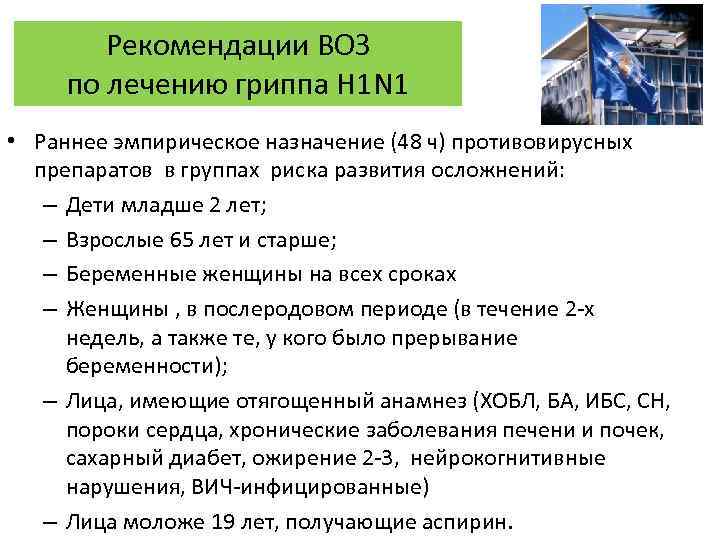 Рекомендации ВОЗ по лечению гриппа H1N1

• Раннее эмпирическое назначение (48 ч) противовирусных препаратов в группах риска развития осложнений:
– Дети младше 2 лет;
– Взрослые 65 лет и старше;
– Беременные женщины на всех сроках
– Женщины , в послеродовом периоде (в течение 2-х недель, а также те, у кого было прерывание беременности);
– Лица, имеющие отягощенный анамнез (ХОБЛ, БА, ИБС, СН, пороки сердца, хронические заболевания печени и почек, сахарный диабет, ожирение 2-3, нейрокогнитивные нарушения, ВИЧ-инфицированные)
– Лица моложе 19 лет, получающие аспирин.